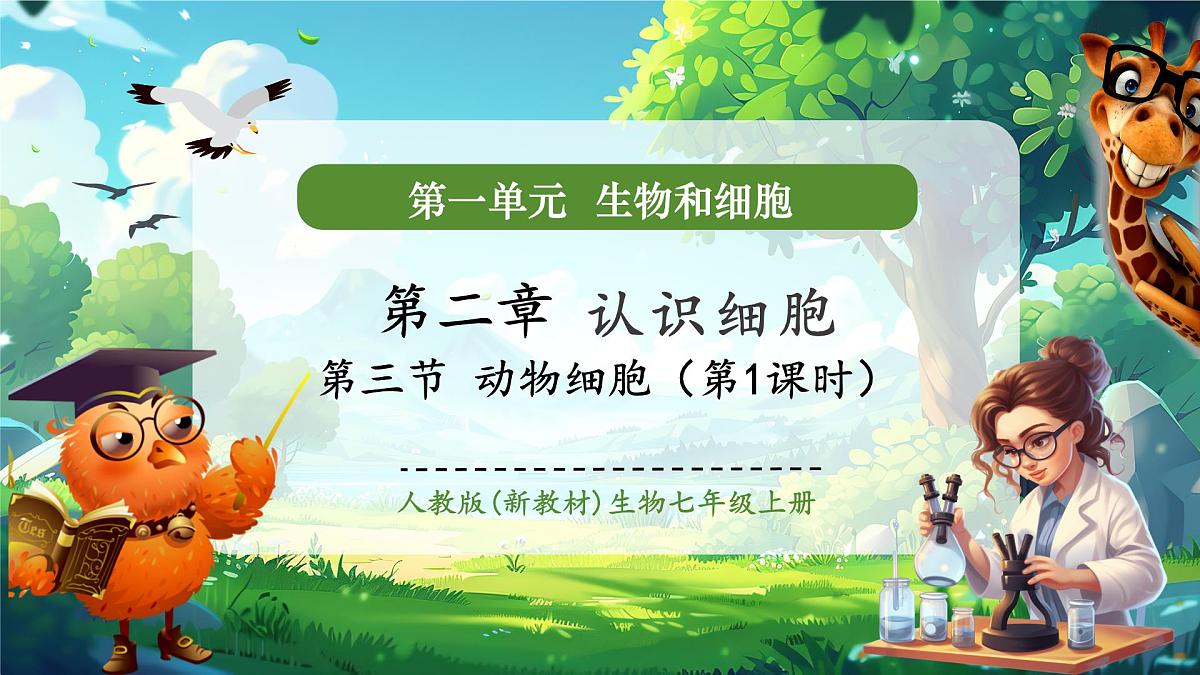 第一单元 生物和细胞

第二章 认识细胞

第三节 动物细胞（第1课时）

人教版(新教材)生物七年级上册